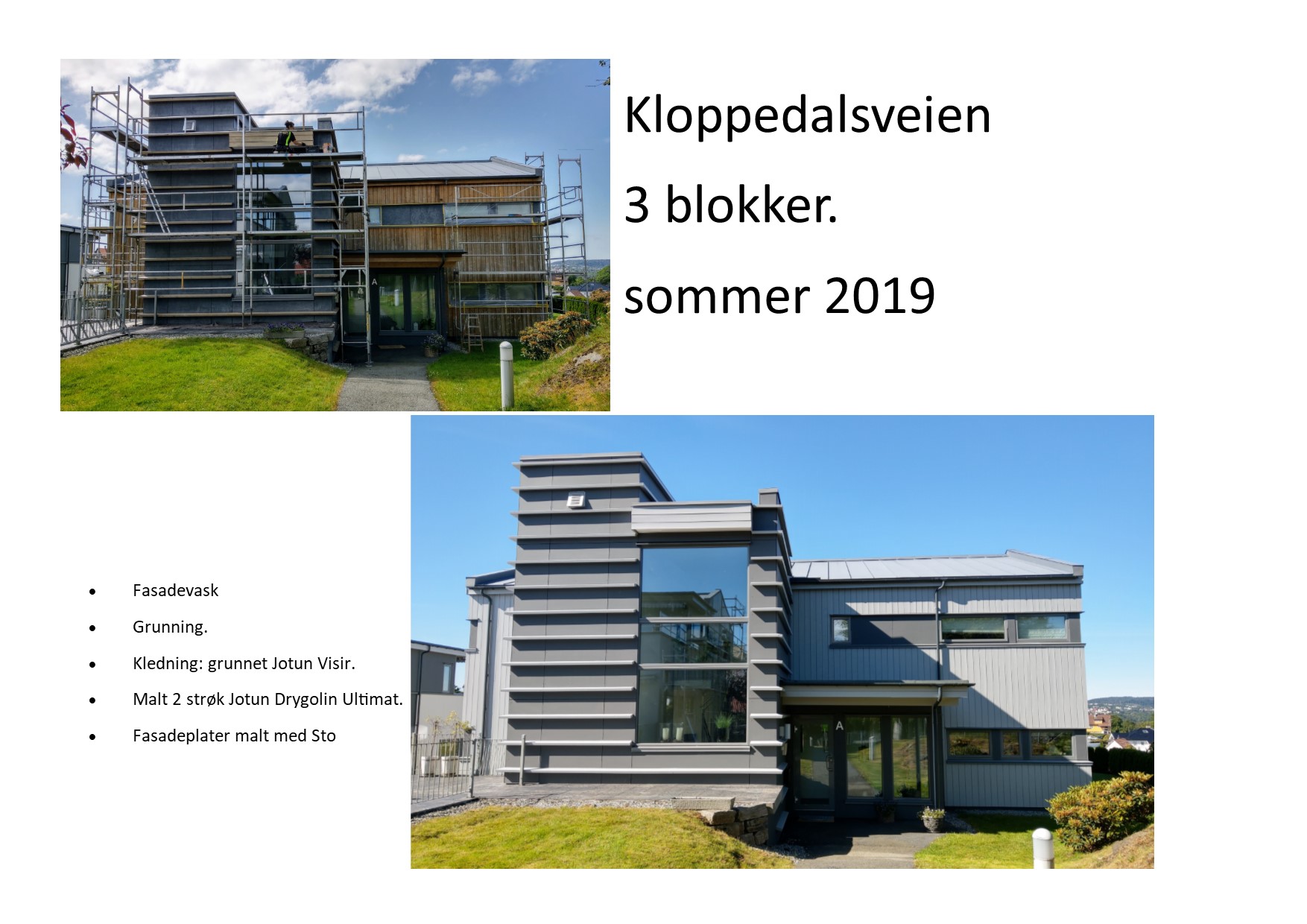 Kloppedalsveien

3 blokker.

sommer 2019

A

- Fasadevask
- Grunning.
- Kledning: grunnet Jotun Visir.
- Malt 2 strøk Jotun Drygolin Ultimat.
- Fasadeplater malt med Sto

A